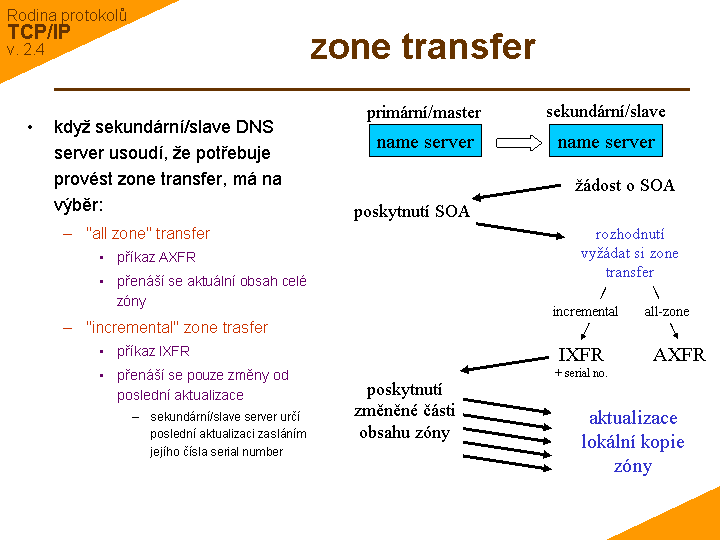 Rodina protokolů
TCP/IP
v. 2.4

zone transfer

• když sekundární/slave DNS server usoudí, že potřebuje provést zone transfer, má na výběr:
– "all zone" transfer
▪ příkaz AXFR
▪ přenáší se aktuální obsah celé zóny
– "incremental" zone trasfer
▪ příkaz IXFR
▪ přenáší se pouze změny od poslední aktualizace
– sekundární/slave server určí poslední aktualizaci zasláním jejího čísla serial number

primární/master
name server
sekundární/slave
name server

žádost o SOA
poskytnutí SOA
rozhodnutí vyžádat si zone transfer
incremental
all-zone
IXFR
+ serial no.
AXFR
poskytnutí změněné části obsahu zóny
aktualizace lokální kopie zóny